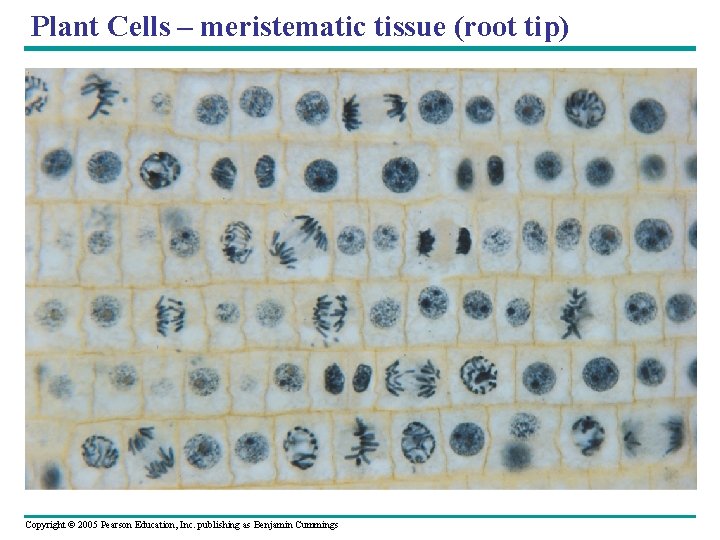 Plant Cells – meristematic tissue (root tip)

Copyright © 2005 Pearson Education, Inc. publishing as Benjamin Cummings